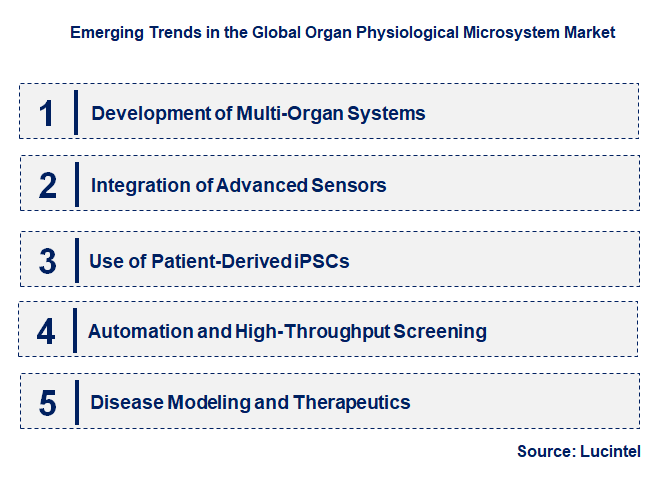 Emerging Trends in the Global Organ Physiological Microsystem Market

1 Development of Multi-Organ Systems

2 Integration of Advanced Sensors

3 Use of Patient-Derived iPSCs

4 Automation and High-Throughput Screening

5 Disease Modeling and Therapeutics

Source: Lucintel